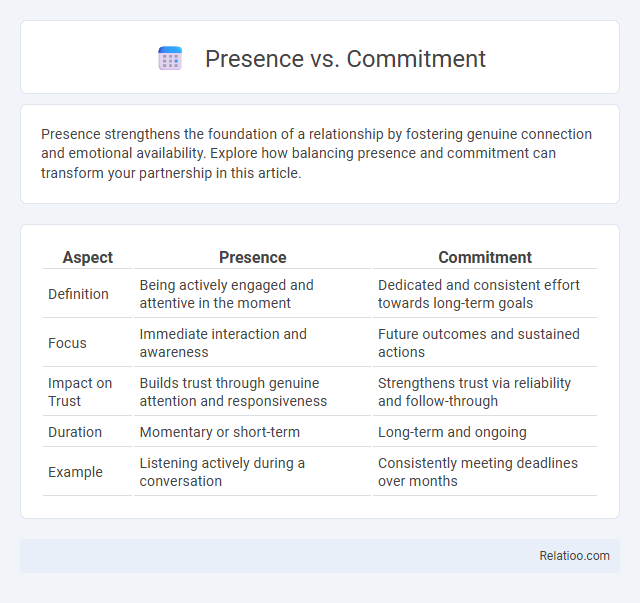 Presence vs. Commitment

Presence strengthens the foundation of a relationship by fostering genuine connection and emotional availability. Explore how balancing presence and commitment can transform your partnership in this article.

| Aspect | Presence | Commitment |
|---|---|---|
| Definition | Being actively engaged and attentive in the moment | Dedicated and consistent effort towards long-term goals |
| Focus | Immediate interaction and awareness | Future outcomes and sustained actions |
| Impact on Trust | Builds trust through genuine attention and responsiveness | Strengthens trust via reliability and follow-through |
| Duration | Momentary or short-term | Long-term and ongoing |
| Example | Listening actively during a conversation | Consistently meeting deadlines over months |

Relatioo.com